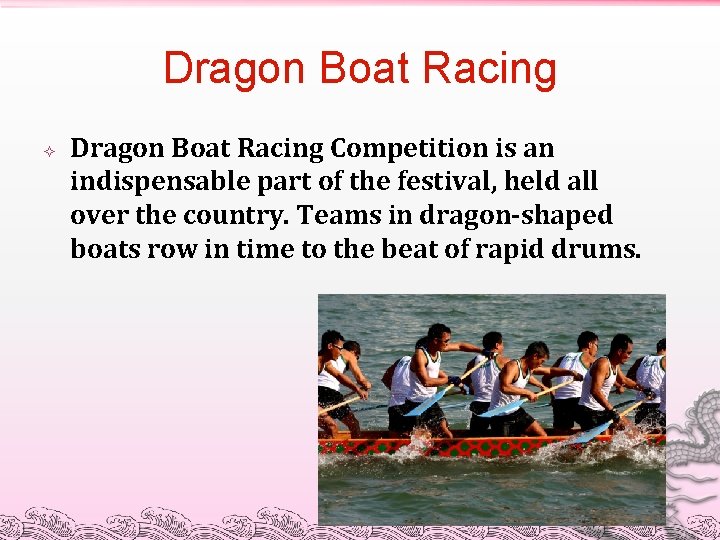 Dragon Boat Racing

Dragon Boat Racing Competition is an indispensable part of the festival, held all over the country. Teams in dragon-shaped boats row in time to the beat of rapid drums.